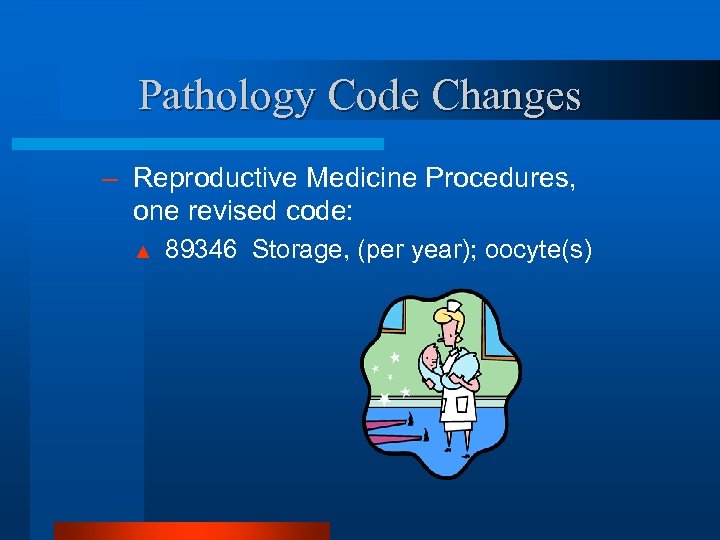 Pathology Code Changes

– Reproductive Medicine Procedures, one revised code:

▲ 89346 Storage, (per year); oocyte(s)